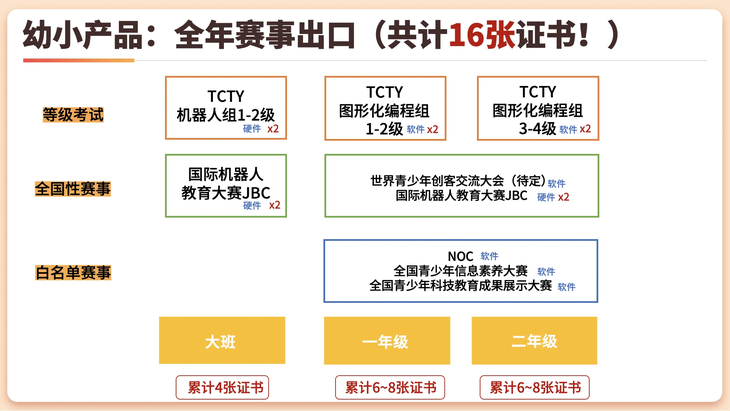 幼小产品：全年赛事出口（共计16张证书！）

等级考试

TCTY
机器人组1-2级
硬件 x2

TCTY
图形化编程组
1-2级 软件 x2

TCTY
图形化编程组
3-4级 软件 x2

全国性赛事

国际机器人
教育大赛JBC
硬件 x2

世界青少年创客交流大会（待定）软件
国际机器人教育大赛JBC 硬件 x2

白名单赛事

NOC 软件
全国青少年信息素养大赛 软件
全国青少年科技教育成果展示大赛 软件

大班

一年级

二年级

累计4张证书

累计6~8张证书

累计6~8张证书